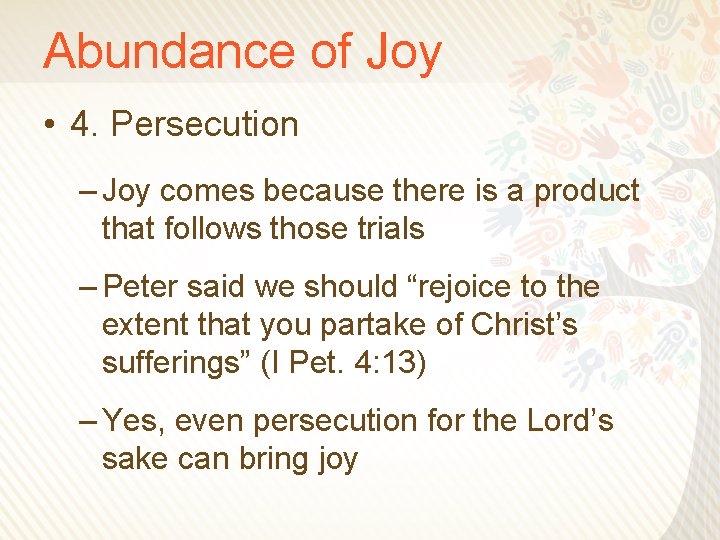 Abundance of Joy

• 4. Persecution

– Joy comes because there is a product that follows those trials

– Peter said we should “rejoice to the extent that you partake of Christ’s sufferings” (I Pet. 4:13)

– Yes, even persecution for the Lord’s sake can bring joy